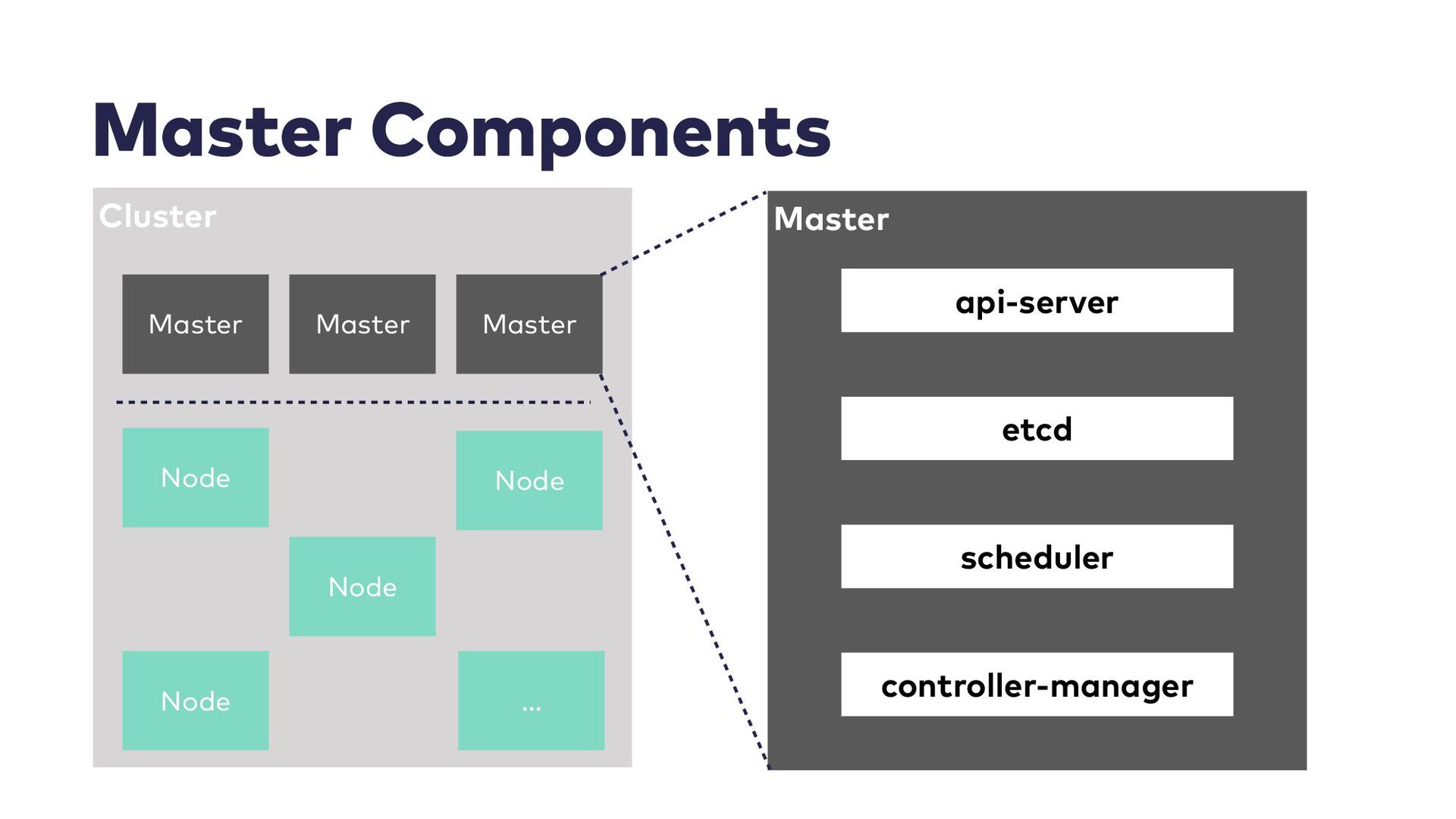 Master Components

Cluster

Master

Master

Master

Node

Node

Node

Node

...

Master

api-server

etcd

scheduler

controller-manager